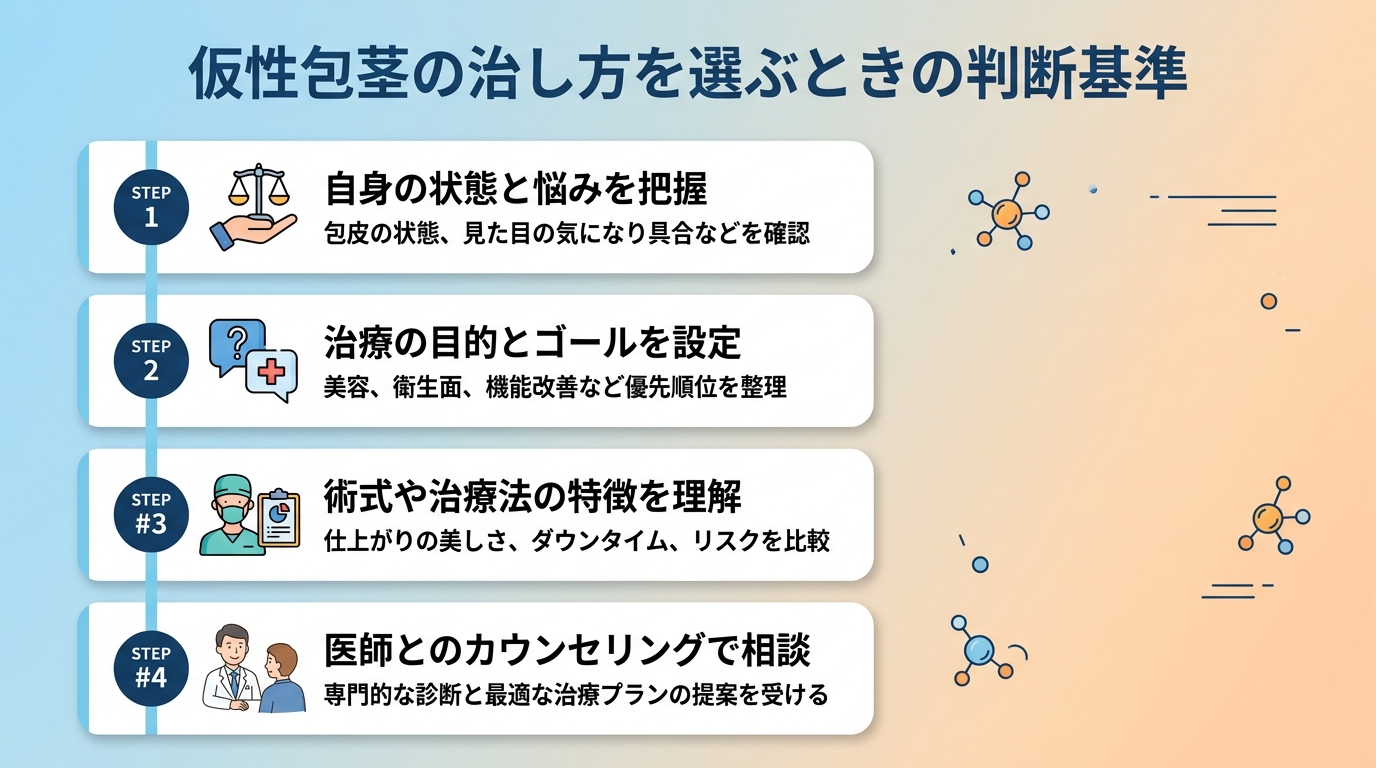 仮性包茎の治し方を選ぶときの判断基準

STEP 1
自身の状態と悩みを把握
包皮の状態、見た目の気になり具合などを確認

STEP 2
治療の目的とゴールを設定
美容、衛生面、機能改善など優先順位を整理

STEP #3
術式や治療法の特徴を理解
仕上がりの美しさ、ダウンタイム、リスクを比較

STEP #4
医師とのカウンセリングで相談
専門的な診断と最適な治療プランの提案を受ける